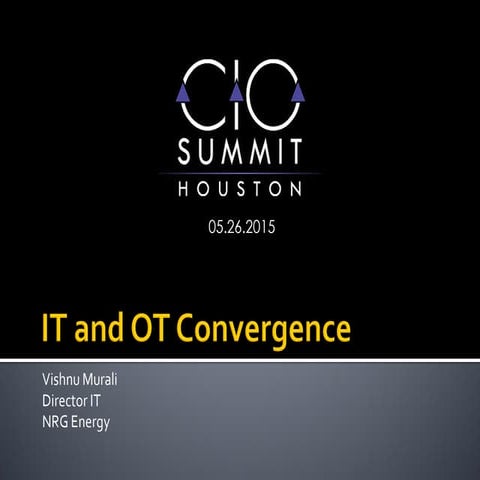 CIO
SUMMIT
HOUSTON

05.26.2015

IT and OT Convergence

Vishnu Murali
Director IT
NRG Energy